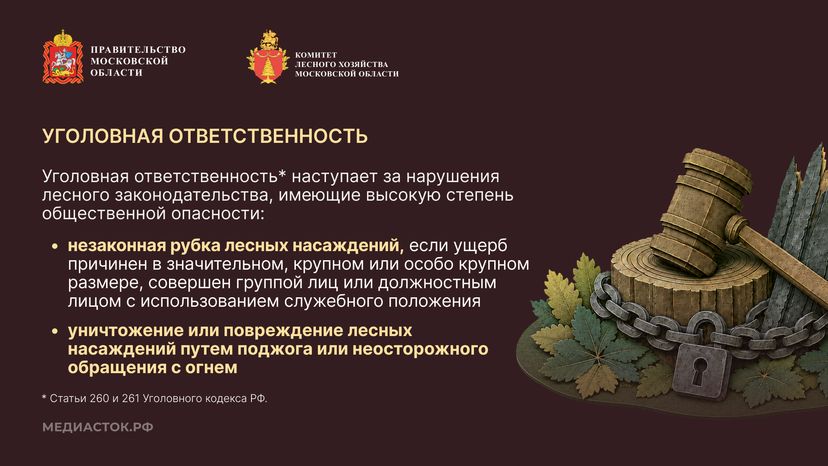 ПРАВИТЕЛЬСТВО
МОСКОВСКОЙ
ОБЛАСТИ

КОМИТЕТ
ЛЕСНОГО ХОЗЯЙСТВА
МОСКОВСКОЙ ОБЛАСТИ

УГОЛОВНАЯ ОТВЕТСТВЕННОСТЬ

Уголовная ответственность* наступает за нарушения лесного законодательства, имеющие высокую степень общественной опасности:

• незаконная рубка лесных насаждений, если ущерб причинен в значительном, крупном или особо крупном размере, совершен группой лиц или должностным лицом с использованием служебного положения

• уничтожение или повреждение лесных насаждений путем поджога или неосторожного обращения с огнем

* Статьи 260 и 261 Уголовного кодекса РФ.

МЕДИАСТОК.РФ